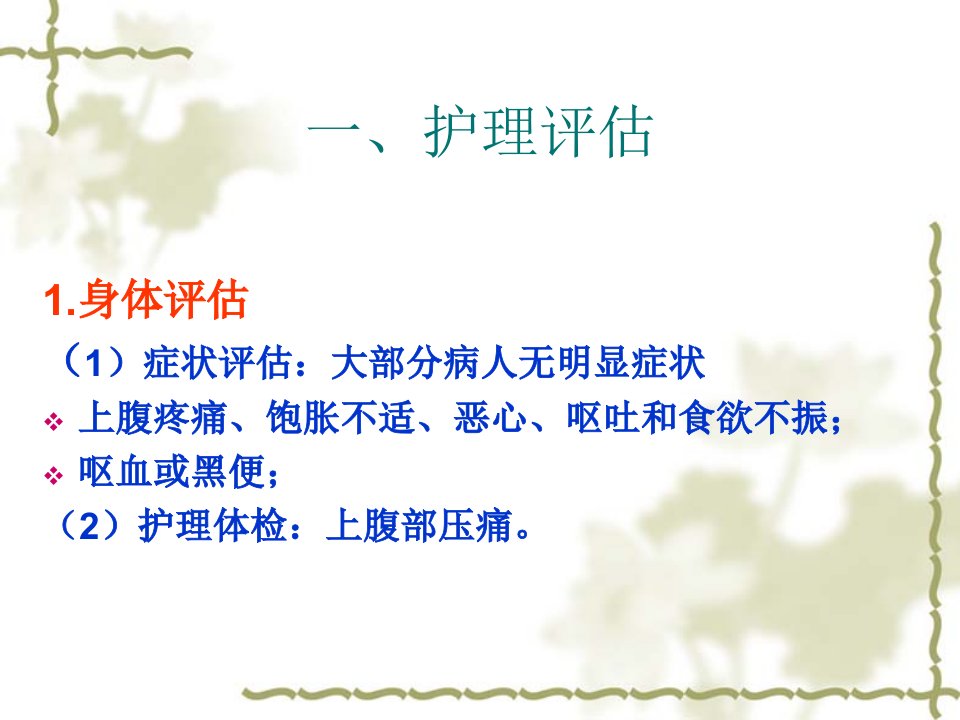 一、护理评估

1.身体评估

（1）症状评估：大部分病人无明显症状

❖ 上腹疼痛、饱胀不适、恶心、呕吐和食欲不振；

❖ 呕血或黑便；

（2）护理体检：上腹部压痛。